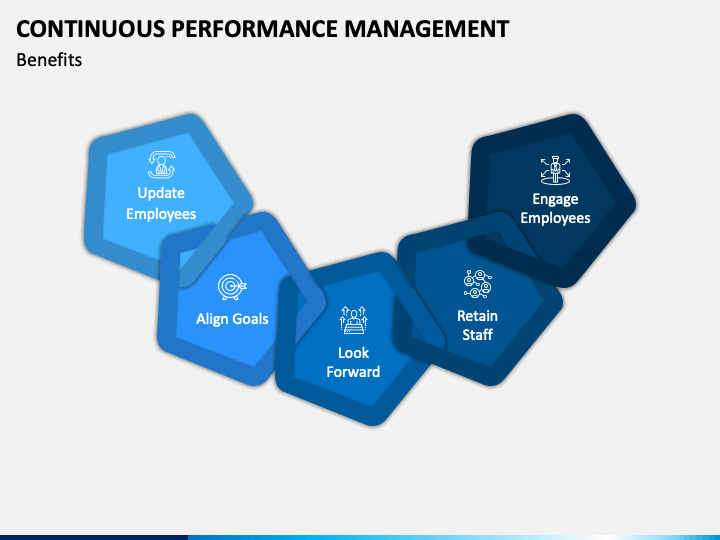 CONTINUOUS PERFORMANCE MANAGEMENT

Benefits

Update Employees

Align Goals

Look Forward

Retain Staff

Engage Employees